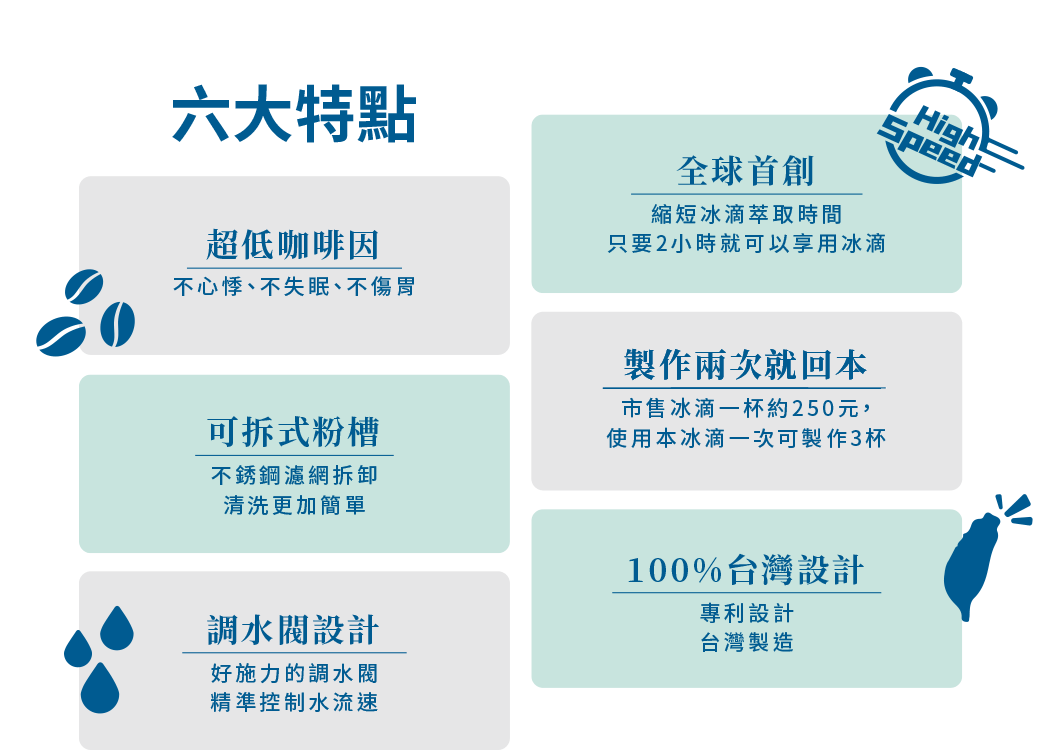 六大特點

超低咖啡因
不心悸、不失眠、不傷胃

可拆式粉槽
不銹鋼濾網拆卸
清洗更加簡單

調水閥設計
好施力的調水閥
精準控制水流速

High Speed

全球首創
縮短冰滴萃取時間
只要2小時就可以享用冰滴

製作兩次就回本
市售冰滴一杯約250元，
使用本冰滴一次可製作3杯

100%台灣設計
專利設計
台灣製造